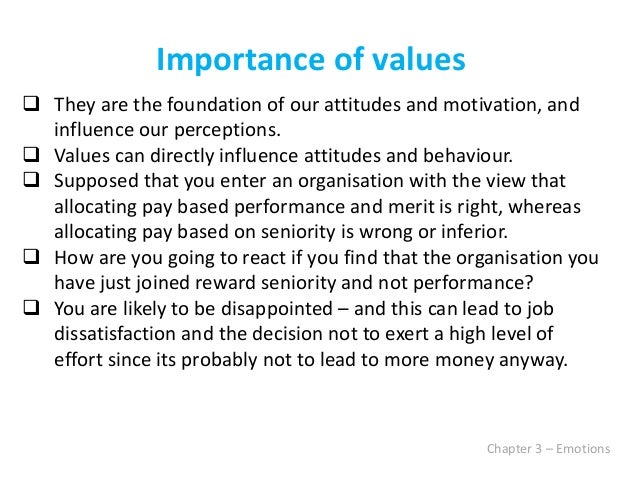 Importance of values

❑ They are the foundation of our attitudes and motivation, and influence our perceptions.
❑ Values can directly influence attitudes and behaviour.
❑ Supposed that you enter an organisation with the view that allocating pay based performance and merit is right, whereas allocating pay based on seniority is wrong or inferior.
❑ How are you going to react if you find that the organisation you have just joined reward seniority and not performance?
❑ You are likely to be disappointed – and this can lead to job dissatisfaction and the decision not to exert a high level of effort since its probably not to lead to more money anyway.

Chapter 3 – Emotions